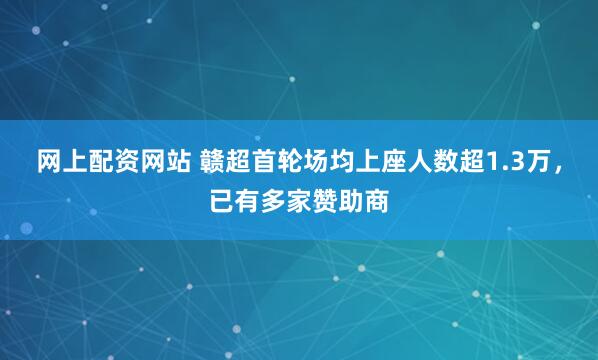 网上配资网站 赣超首轮场均上座人数超1.3万，已有多家赞助商